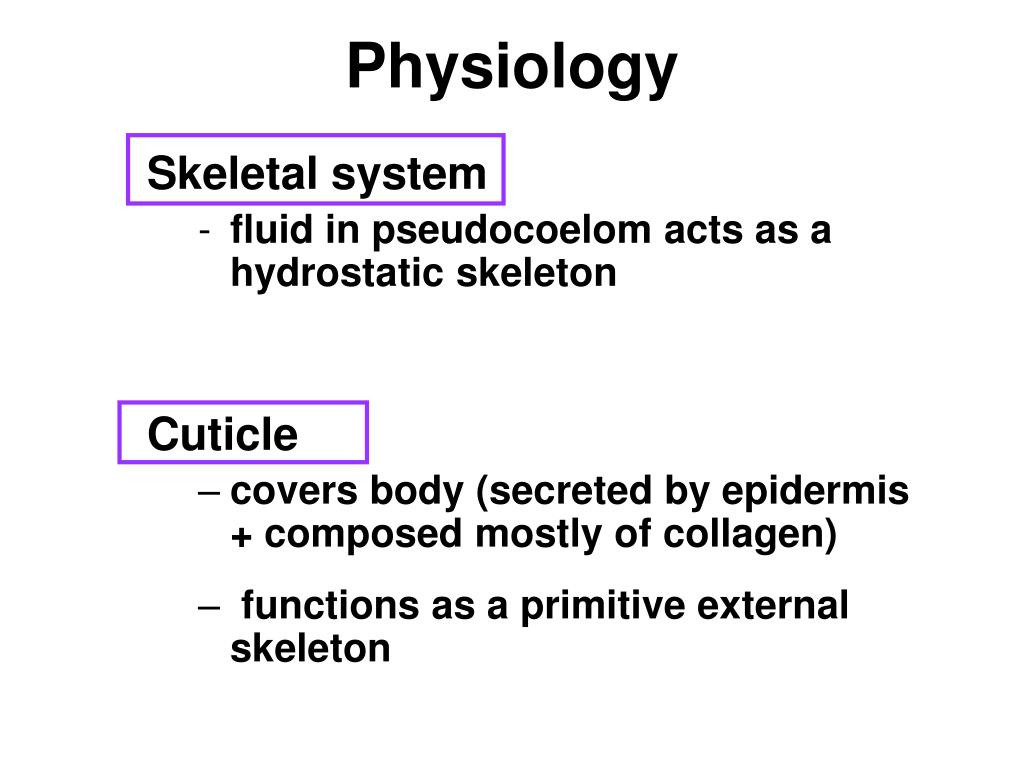 Physiology

Skeletal system

- fluid in pseudocoelom acts as a hydrostatic skeleton

Cuticle

– covers body (secreted by epidermis + composed mostly of collagen)

– functions as a primitive external skeleton